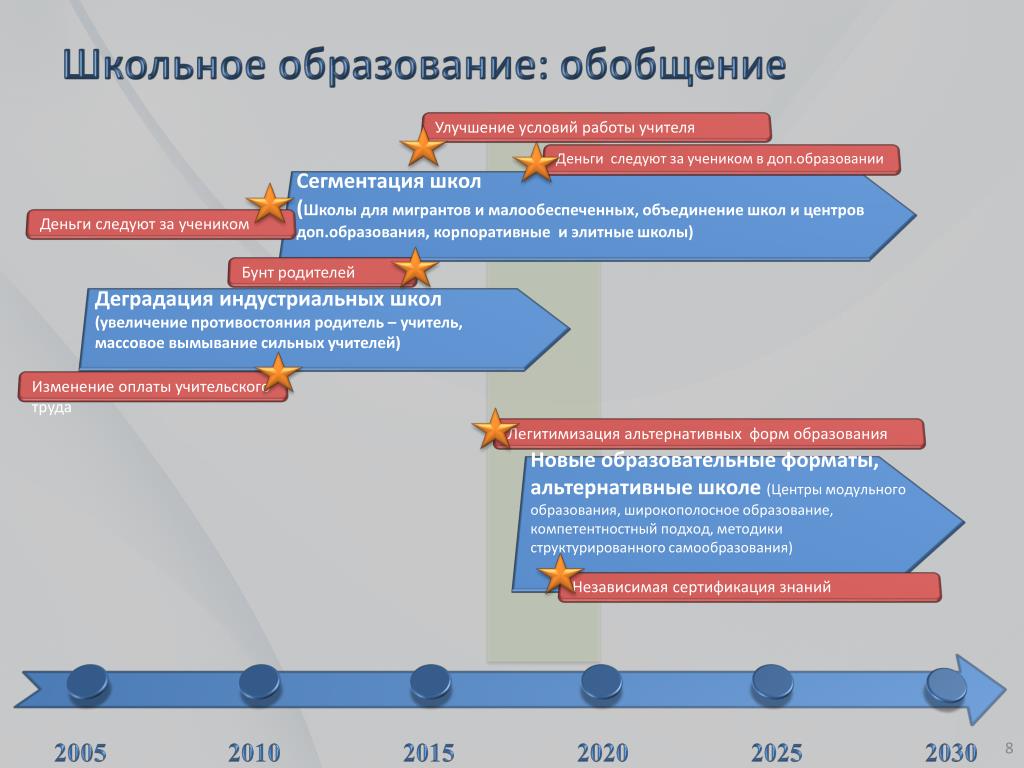 Школьное образование: обобщение

Улучшение условий работы учителя

Деньги следуют за учеником в доп.образовании

Сегментация школ
(Школы для мигрантов и малообеспеченных, объединение школ и центров доп.образования, корпоративные и элитные школы)

Деньги следуют за учеником

Бунт родителей

Деградация индустриальных школ
(увеличение противостояния родитель – учитель, массовое вымывание сильных учителей)

Изменение оплаты учительского труда

Легитимизация альтернативных форм образования

Новые образовательные форматы, альтернативные школе (Центры модульного образования, широкополосное образование, компетентностный подход, методики структурированного самообразования)

Независимая сертификация знаний

2005 2010 2015 2020 2025 2030

8